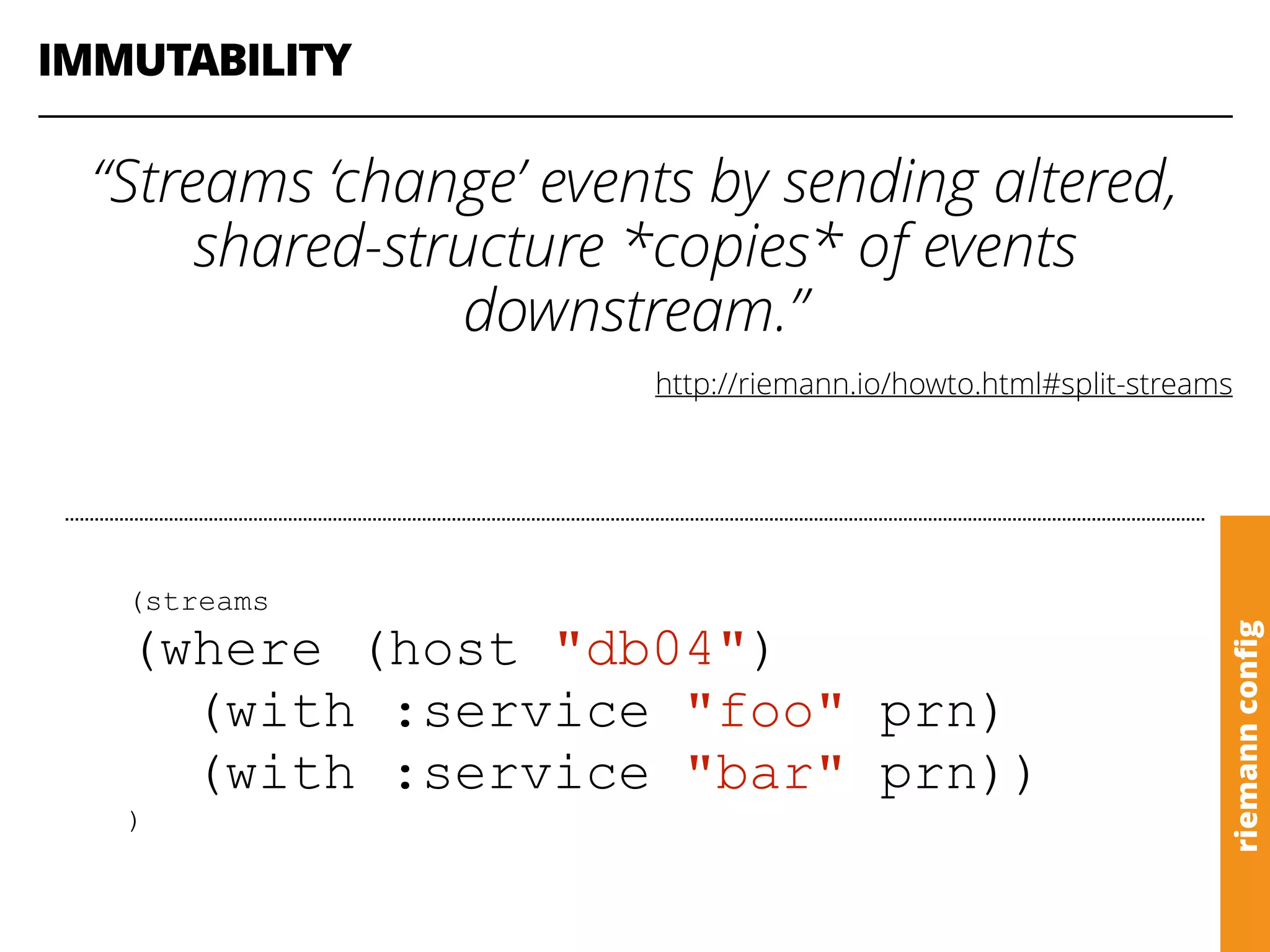 IMMUTABILITY

“Streams ‘change’ events by sending altered, shared-structure *copies* of events downstream.”

http://riemann.io/howto.html#split-streams

(streams
(where (host "db04")
  (with :service "foo" prn)
  (with :service "bar" prn))
)

riemann config